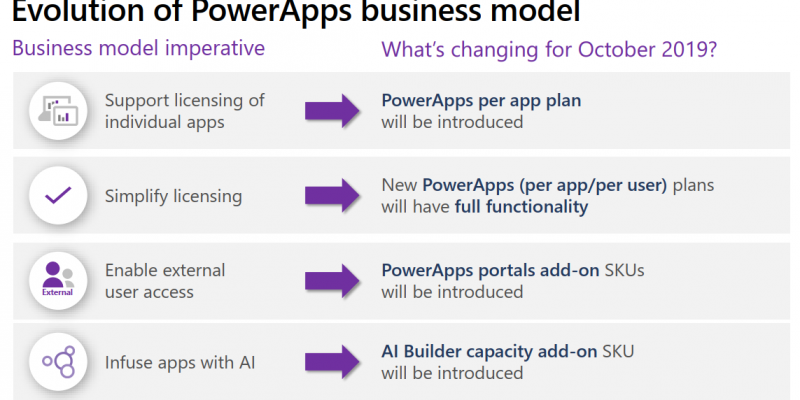 Evolution of PowerApps business model

Business model imperative

What's changing for October 2019?

Support licensing of individual apps

PowerApps per app plan will be introduced

Simplify licensing

New PowerApps (per app/per user) plans will have full functionality

External

Enable external user access

PowerApps portals add-on SKUs will be introduced

Infuse apps with AI

AI Builder capacity add-on SKU will be introduced